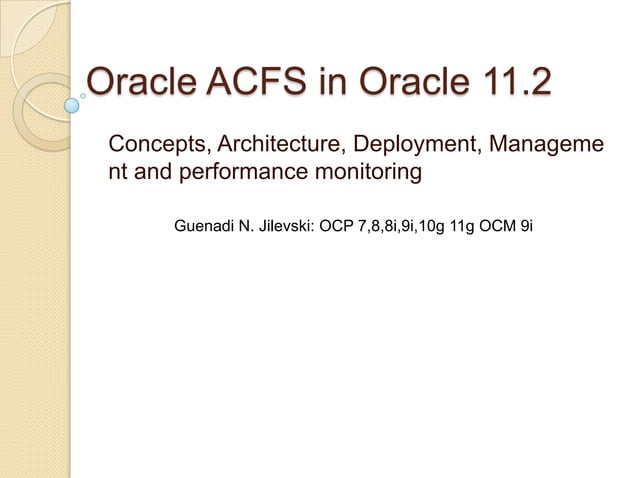 Oracle ACFS in Oracle 11.2

Concepts, Architecture, Deployment, Management and performance monitoring

Guenadi N. Jilevski: OCP 7,8,8i,9i,10g 11g OCM 9i